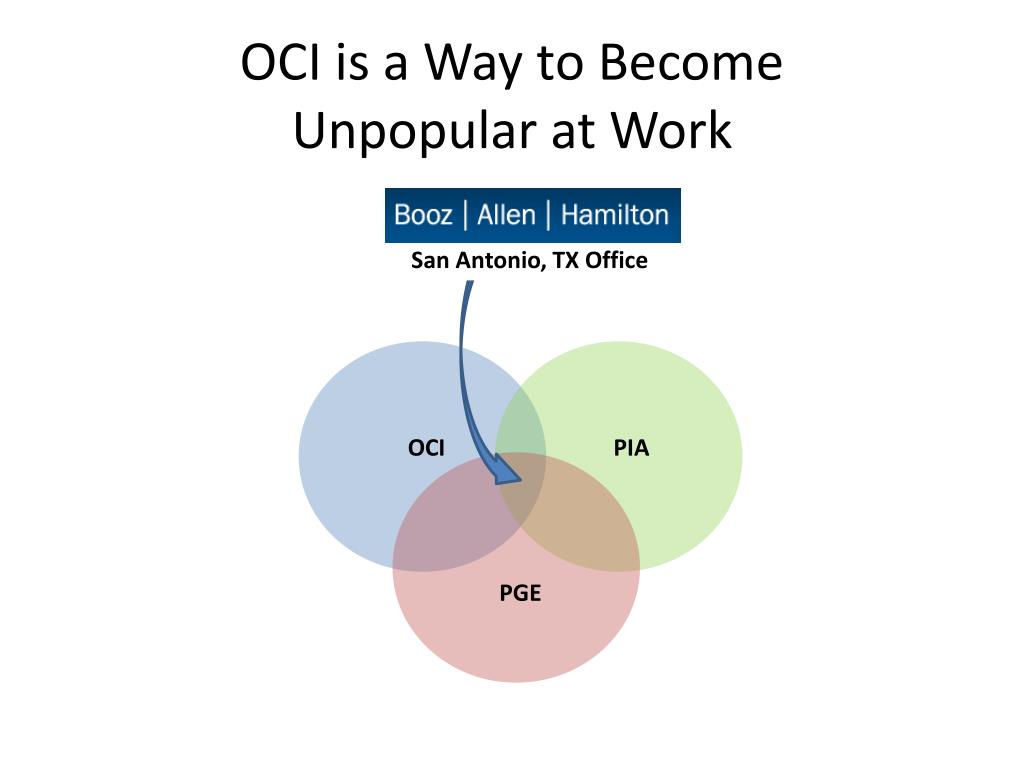 OCI is a Way to Become Unpopular at Work

Booz | Allen | Hamilton

San Antonio, TX Office

OCI

PIA

PGE